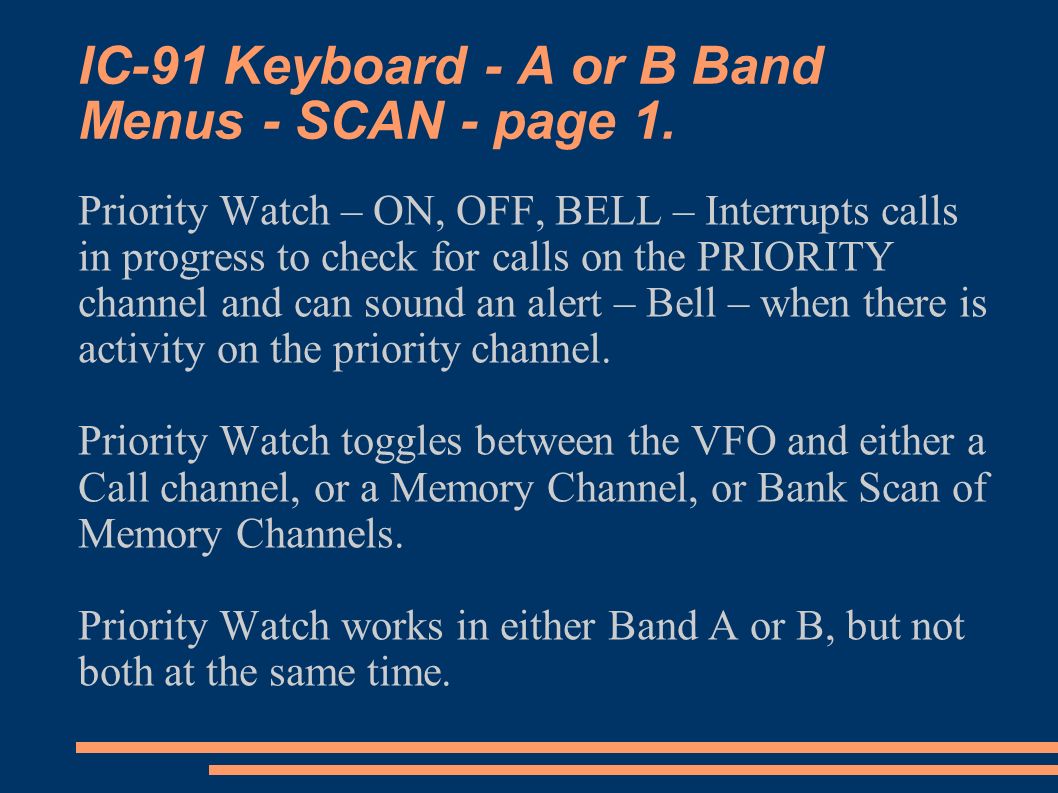 IC-91 Keyboard - A or B Band Menus - SCAN - page 1.

Priority Watch – ON, OFF, BELL – Interrupts calls in progress to check for calls on the PRIORITY channel and can sound an alert – Bell – when there is activity on the priority channel.

Priority Watch toggles between the VFO and either a Call channel, or a Memory Channel, or Bank Scan of Memory Channels.

Priority Watch works in either Band A or B, but not both at the same time.